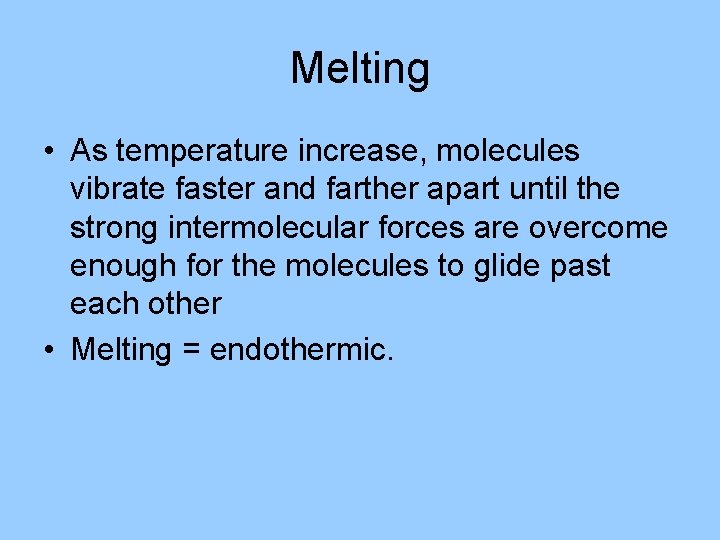 Melting

• As temperature increase, molecules vibrate faster and farther apart until the strong intermolecular forces are overcome enough for the molecules to glide past each other

• Melting = endothermic.